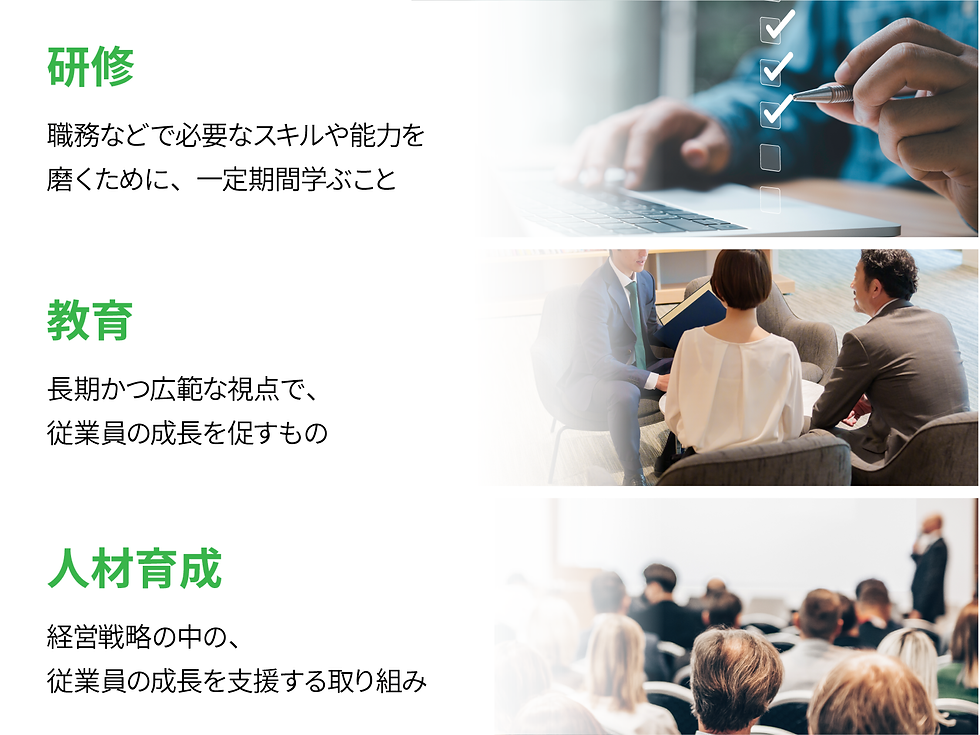 研修

職務などで必要なスキルや能力を磨くために、一定期間学ぶこと

教育

長期かつ広範な視点で、従業員の成長を促すもの

人材育成

経営戦略の中の、従業員の成長を支援する取り組み